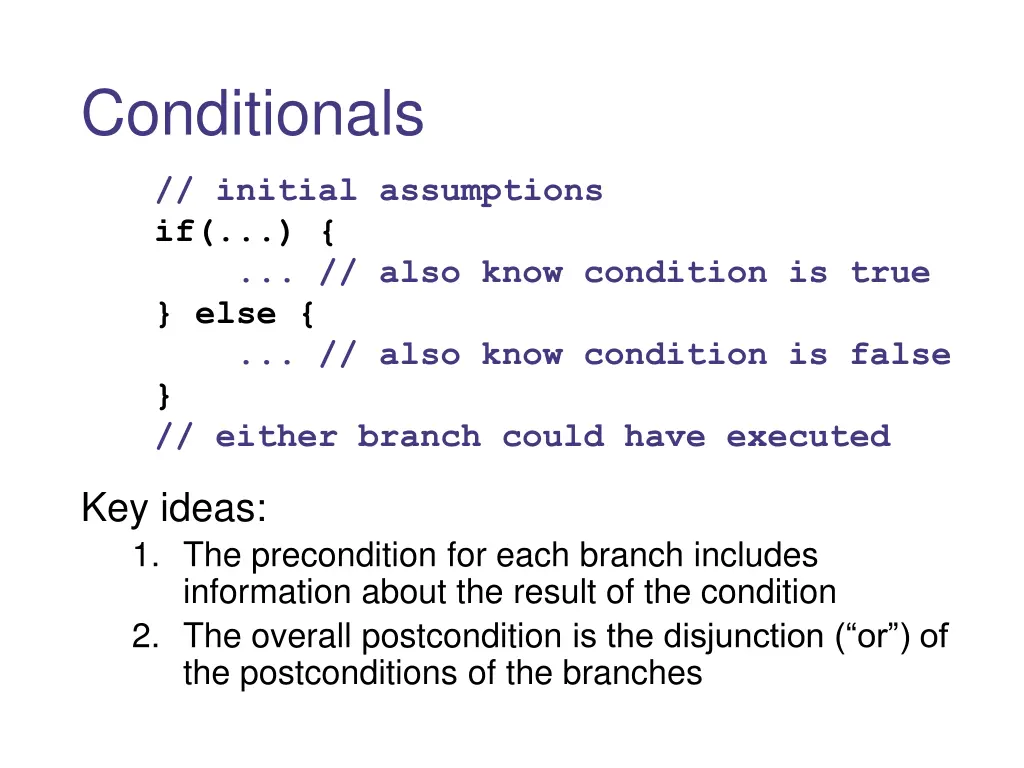 Conditionals

// initial assumptions
if(...) {
    ... // also know condition is true
} else {
    ... // also know condition is false
}
// either branch could have executed

Key ideas:

1. The precondition for each branch includes information about the result of the condition
2. The overall postcondition is the disjunction (“or”) of the postconditions of the branches